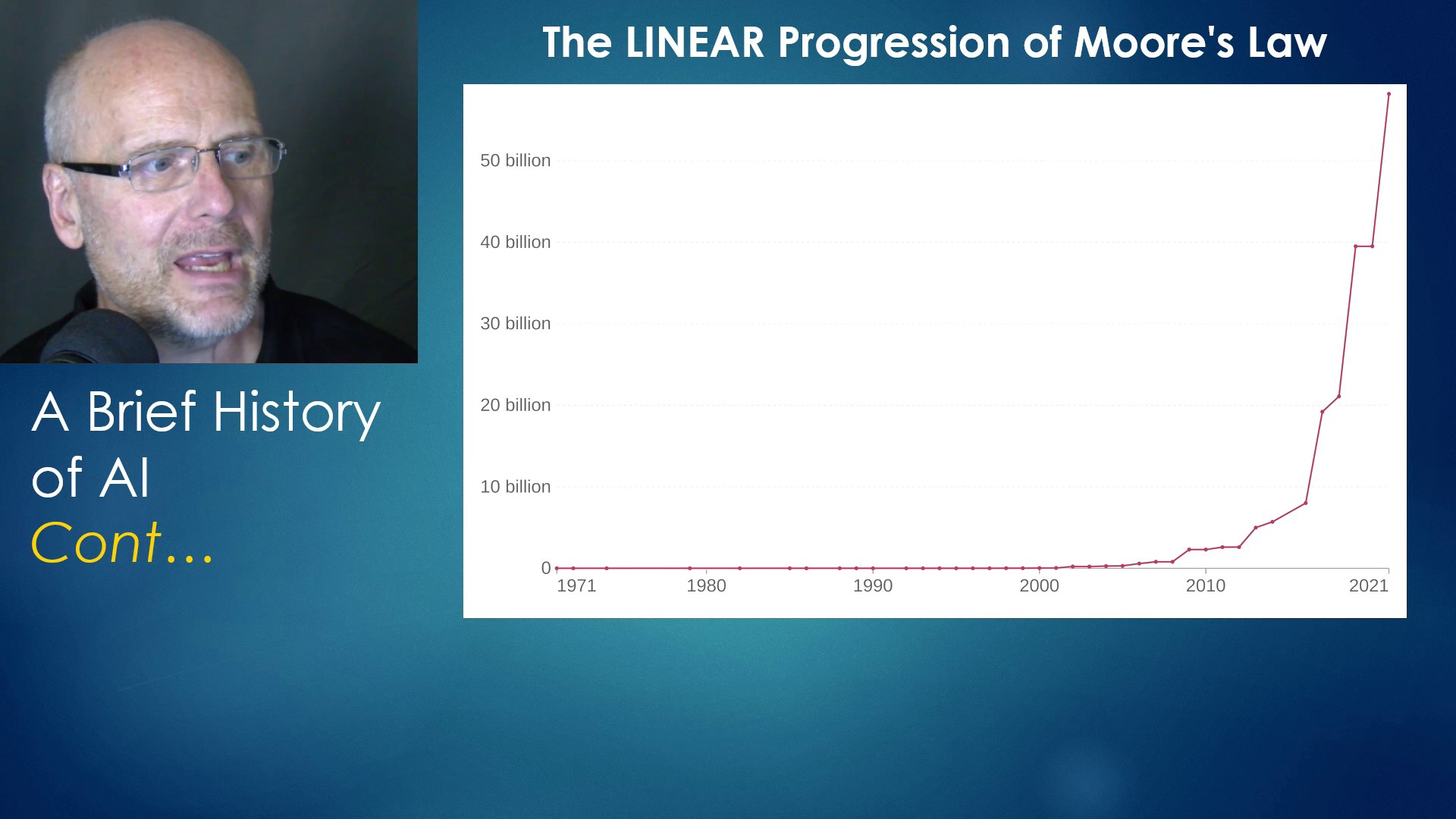 The LINEAR Progression of Moore's Law

A Brief History of AI Cont…

50 billion
40 billion
30 billion
20 billion
10 billion
0
1971
1980
1990
2000
2010
2021